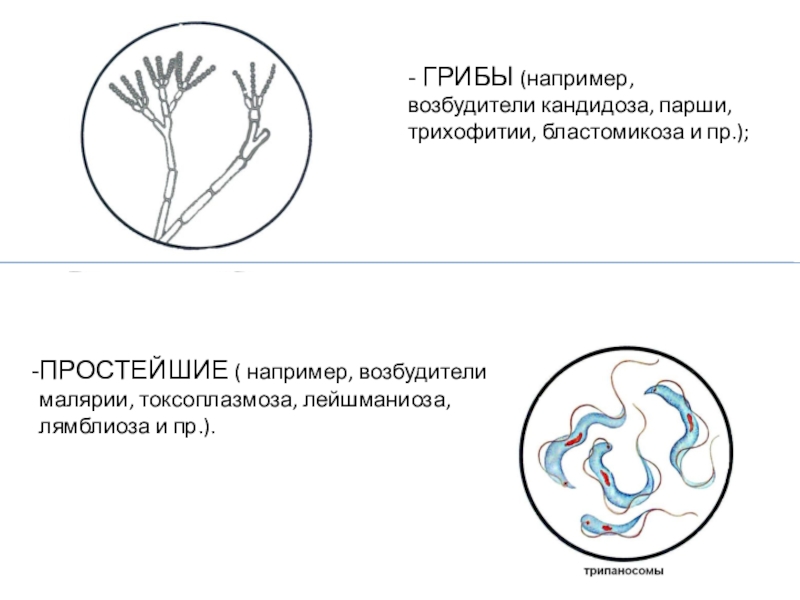 - ГРИБЫ (например, возбудители кандидоза, парши, трихофитии, бластомикоза и пр.);

-ПРОСТЕЙШИЕ ( например, возбудители малярии, токсоплазмоза, лейшманиоза, лямблиоза и пр.).

трипаносомы